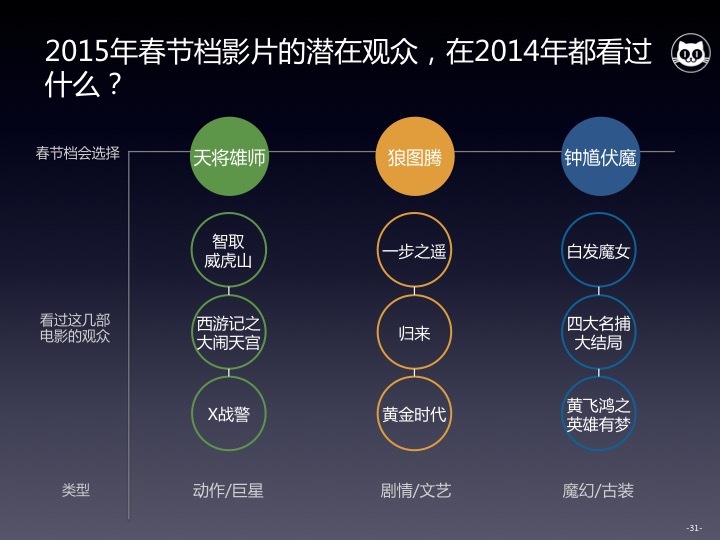 2015年春节档影片的潜在观众，在2014年都看过什么？

春节档会选择

天将雄师

狼图腾

钟馗伏魔

看过这几部电影的观众

智取威虎山

西游记之大闹天宫

X战警

一步之遥

归来

黄金时代

白发魔女

四大名捕大结局

黄飞鸿之英雄有梦

类型

动作/巨星

剧情/文艺

魔幻/古装

-31-